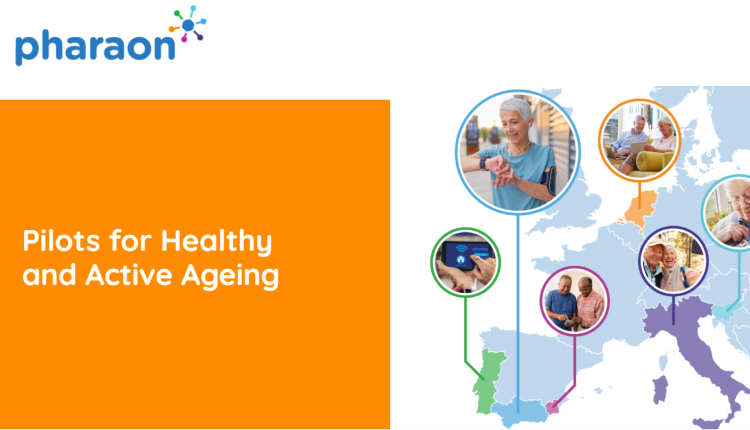 pharaon

Pilots for Healthy and Active Ageing